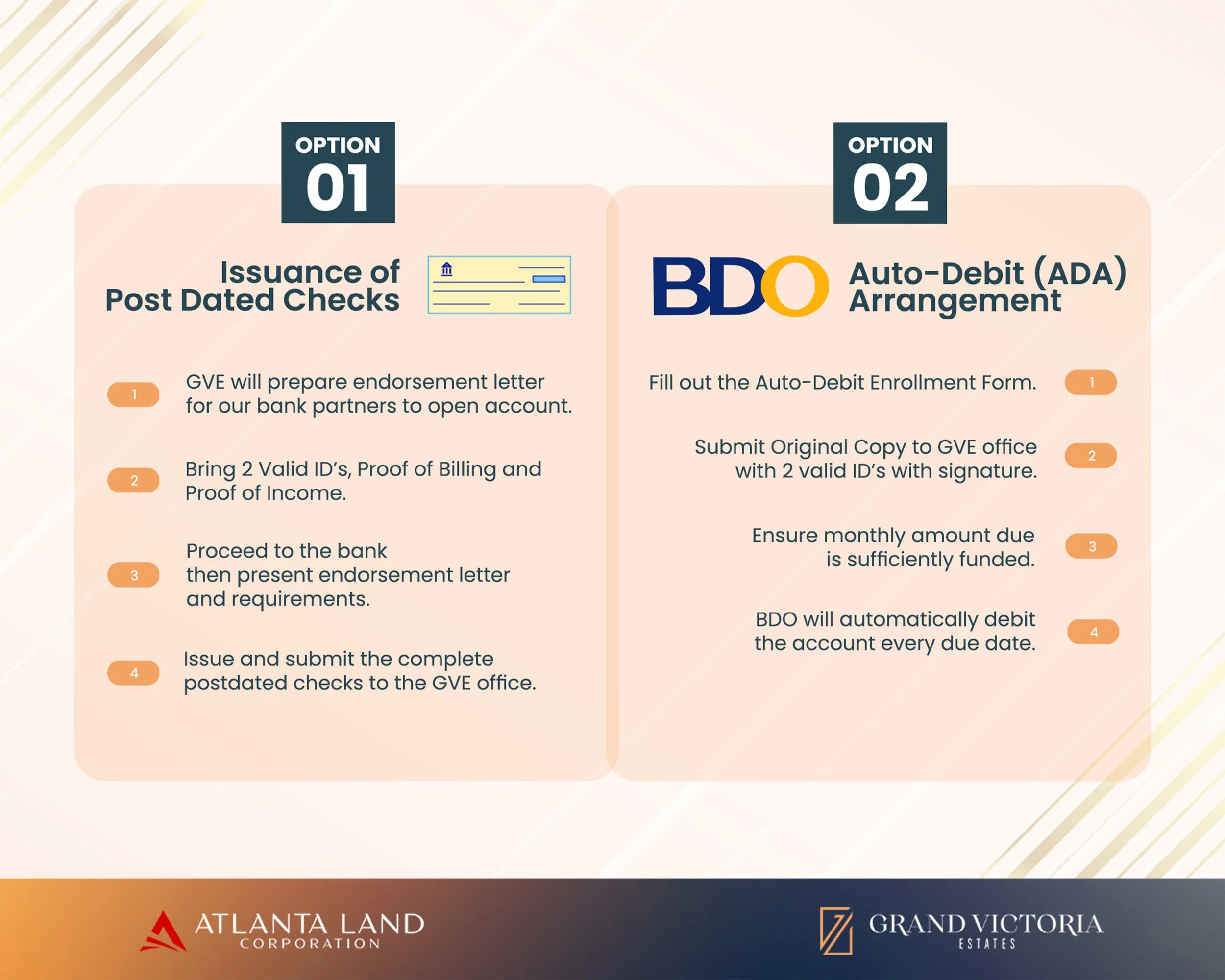 OPTION
01

Issuance of
Post Dated Checks

1 GVE will prepare endorsement letter for our bank partners to open account.

2 Bring 2 Valid ID's, Proof of Billing and Proof of Income.

3 Proceed to the bank then present endorsement letter and requirements.

4 Issue and submit the complete postdated checks to the GVE office.

OPTION
02

BDO Auto-Debit (ADA) Arrangement

Fill out the Auto-Debit Enrollment Form. 1

Submit Original Copy to GVE office with 2 valid ID's with signature. 2

Ensure monthly amount due is sufficiently funded. 3

BDO will automatically debit the account every due date. 4

ATLANTA LAND
CORPORATION

GRAND VICTORIA
ESTATES